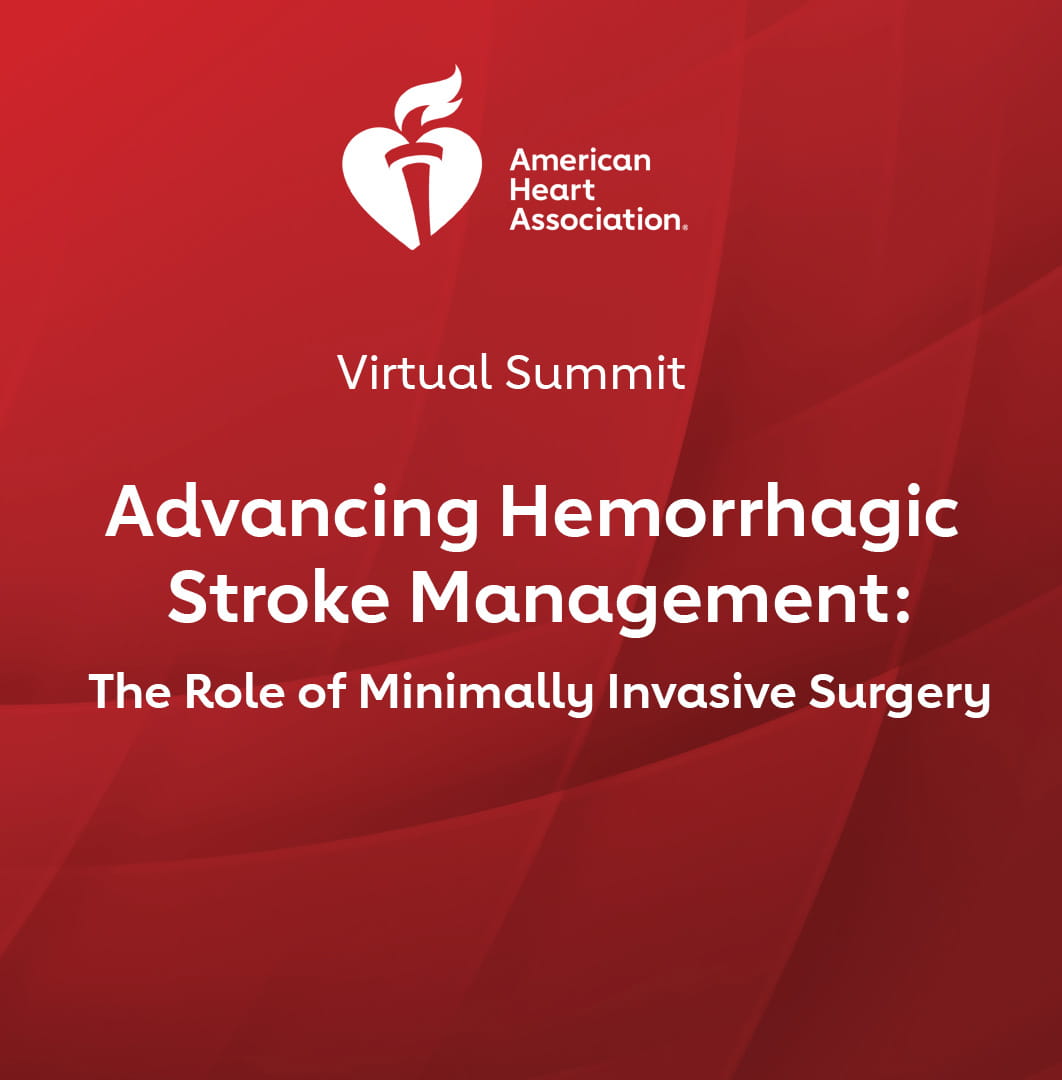 American Heart Association®

Virtual Summit

Advancing Hemorrhagic Stroke Management:

The Role of Minimally Invasive Surgery